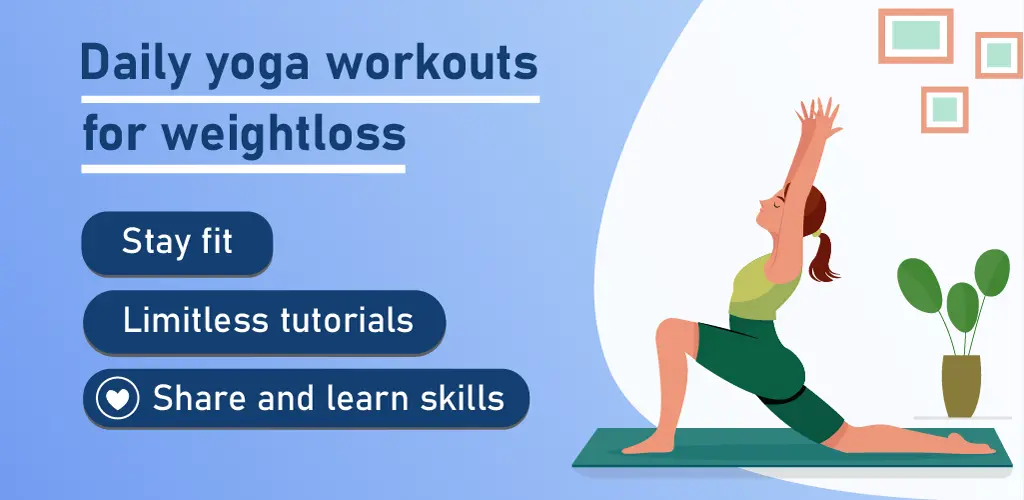 Daily yoga workouts
for weightloss

Stay fit

Limitless tutorials

Share and learn skills